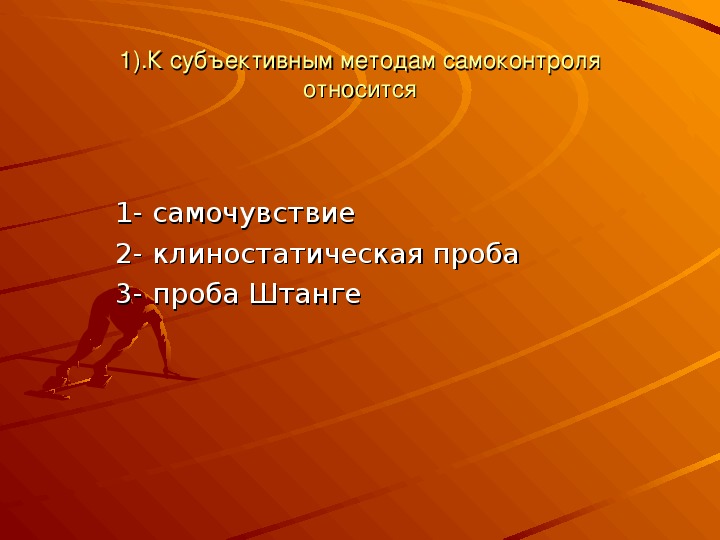 1).К субъективным методам самоконтроля относится

1- самочувствие
2- клиностатическая проба
3- проба Штанге